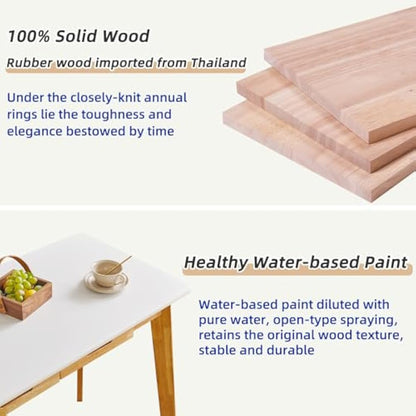 100% Solid Wood

Rubber wood imported from Thailand

Under the closely-knit annual rings lie the toughness and elegance bestowed by time

Healthy Water-based Paint

Water-based paint diluted with pure water, open-type spraying, retains the original wood texture, stable and durable